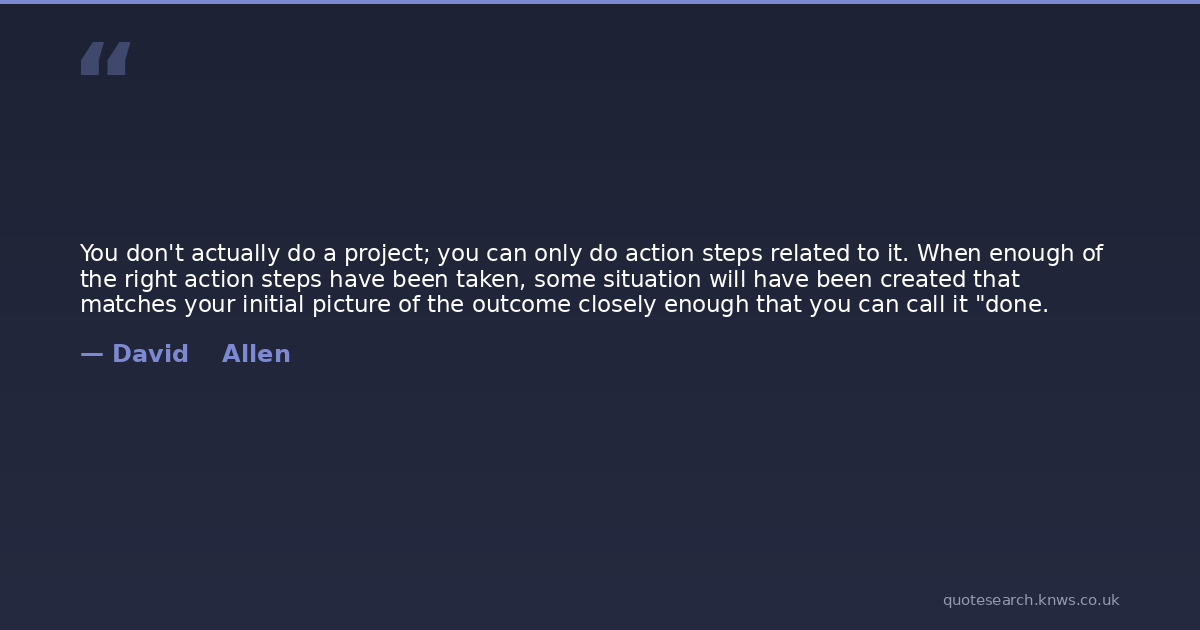 "

You don't actually do a project; you can only do action steps related to it. When enough of the right action steps have been taken, some situation will have been created that matches your initial picture of the outcome closely enough that you can call it "done.

— David Allen

quotesearch.knws.co.uk